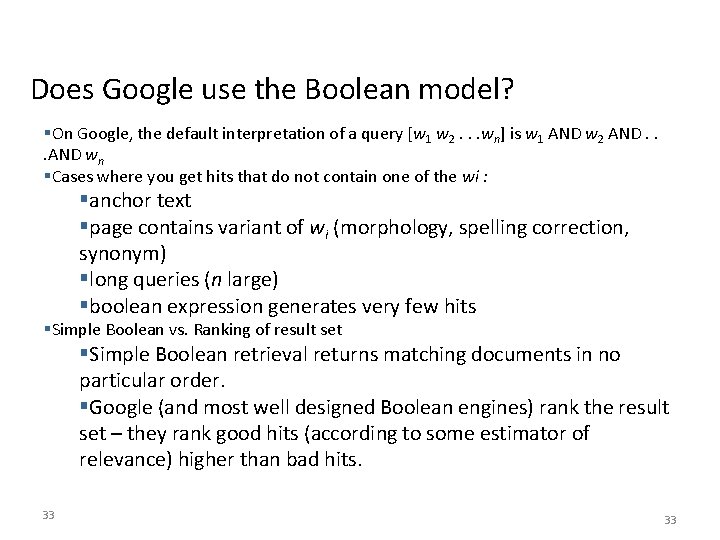 Does Google use the Boolean model?

▪On Google, the default interpretation of a query [$w_1$ $w_2$ . . .$w_n$] is $w_1$ AND $w_2$ AND . . .AND $w_n$

▪Cases where you get hits that do not contain one of the $wi$ :

▪anchor text

▪page contains variant of $w_i$ (morphology, spelling correction, synonym)

▪long queries ($n$ large)

▪boolean expression generates very few hits

▪Simple Boolean vs. Ranking of result set

▪Simple Boolean retrieval returns matching documents in no particular order.

▪Google (and most well designed Boolean engines) rank the result set – they rank good hits (according to some estimator of relevance) higher than bad hits.

33

33